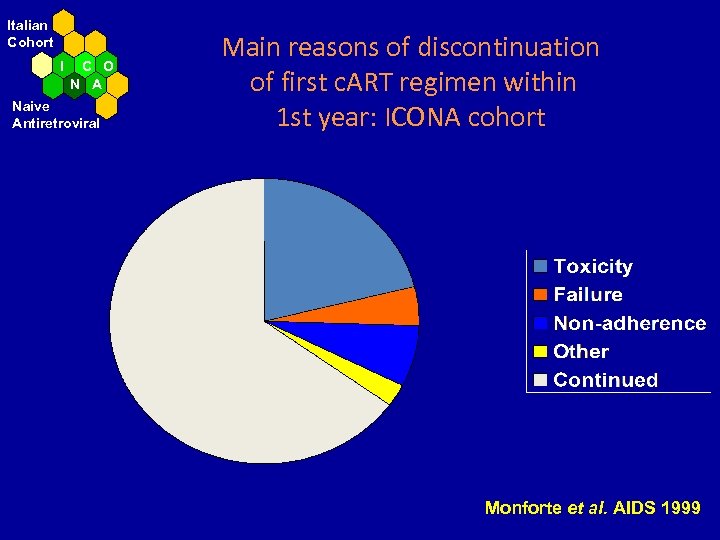 Italian
Cohort
I C O
N A
Naive
Antiretroviral

Main reasons of discontinuation of first cART regimen within 1st year: ICONA cohort

Toxicity
Failure
Non-adherence
Other
Continued

Monforte et al. AIDS 1999